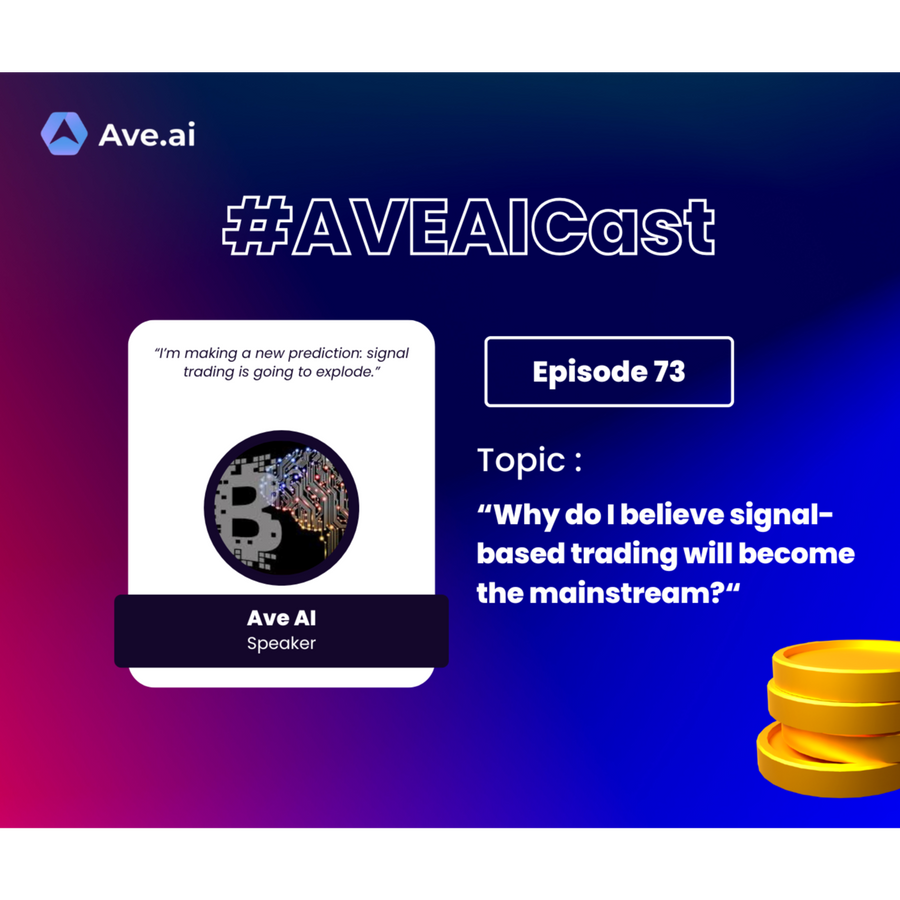 Ave.ai

#AVEAICast

"I'm making a new prediction: signal trading is going to explode."

Ave AI
Speaker

Episode 73

Topic :

"Why do I believe signal-based trading will become the mainstream?"